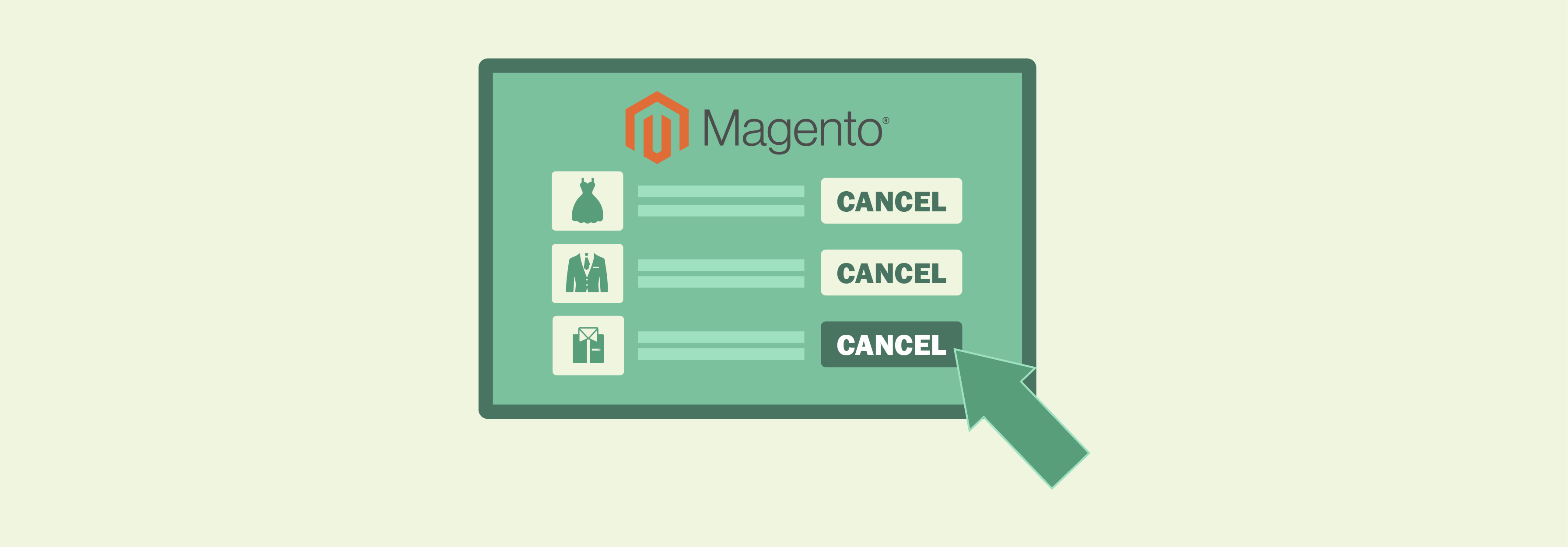 Magento®

CANCEL

CANCEL

CANCEL